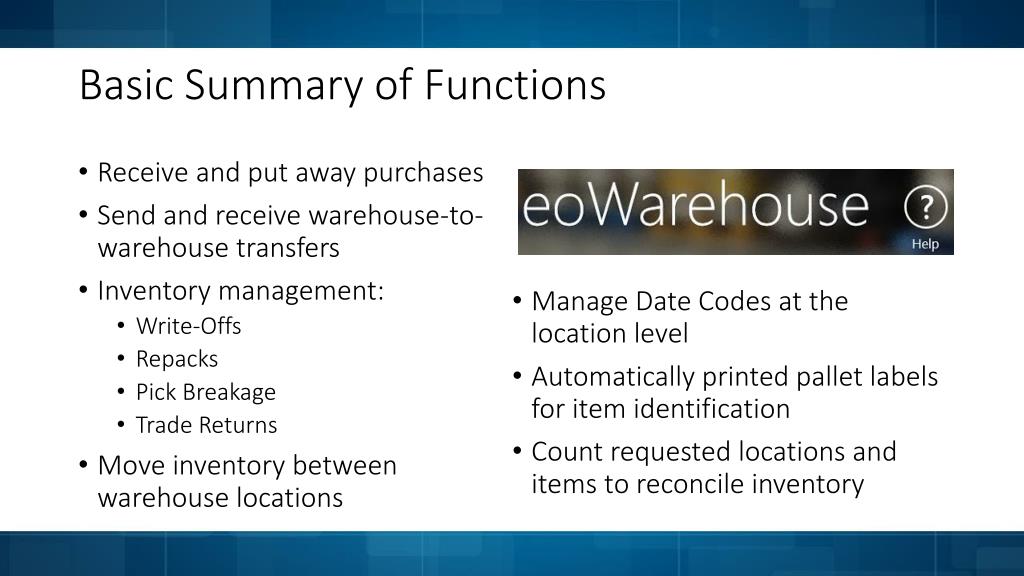 Basic Summary of Functions

• Receive and put away purchases
• Send and receive warehouse-to-warehouse transfers
• Inventory management:
  • Write-Offs
  • Repacks
  • Pick Breakage
  • Trade Returns
• Move inventory between warehouse locations

eoWarehouse ? Help

• Manage Date Codes at the location level
• Automatically printed pallet labels for item identification
• Count requested locations and items to reconcile inventory